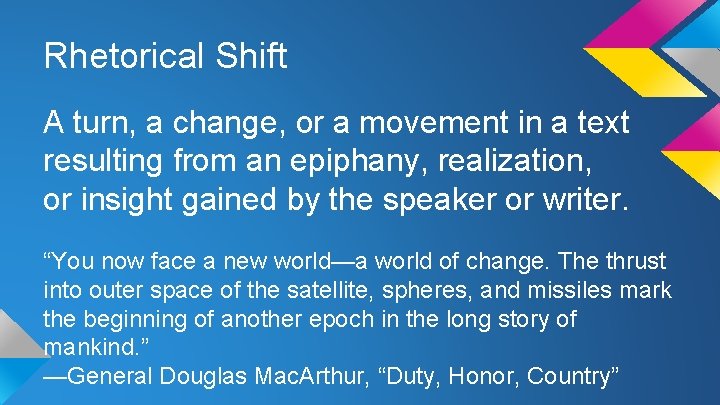 Rhetorical Shift

A turn, a change, or a movement in a text resulting from an epiphany, realization, or insight gained by the speaker or writer.

“You now face a new world—a world of change. The thrust into outer space of the satellite, spheres, and missiles mark the beginning of another epoch in the long story of mankind.”
—General Douglas MacArthur, “Duty, Honor, Country”